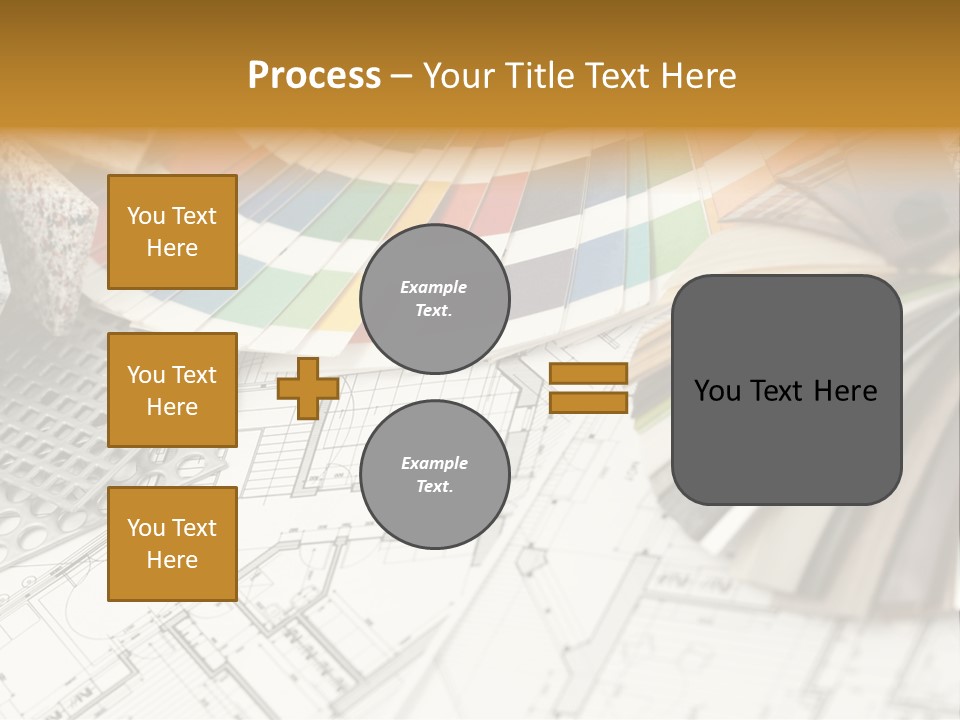 Process – Your Title Text Here

You Text Here

You Text Here

You Text Here

Example Text.

Example Text.

You Text Here